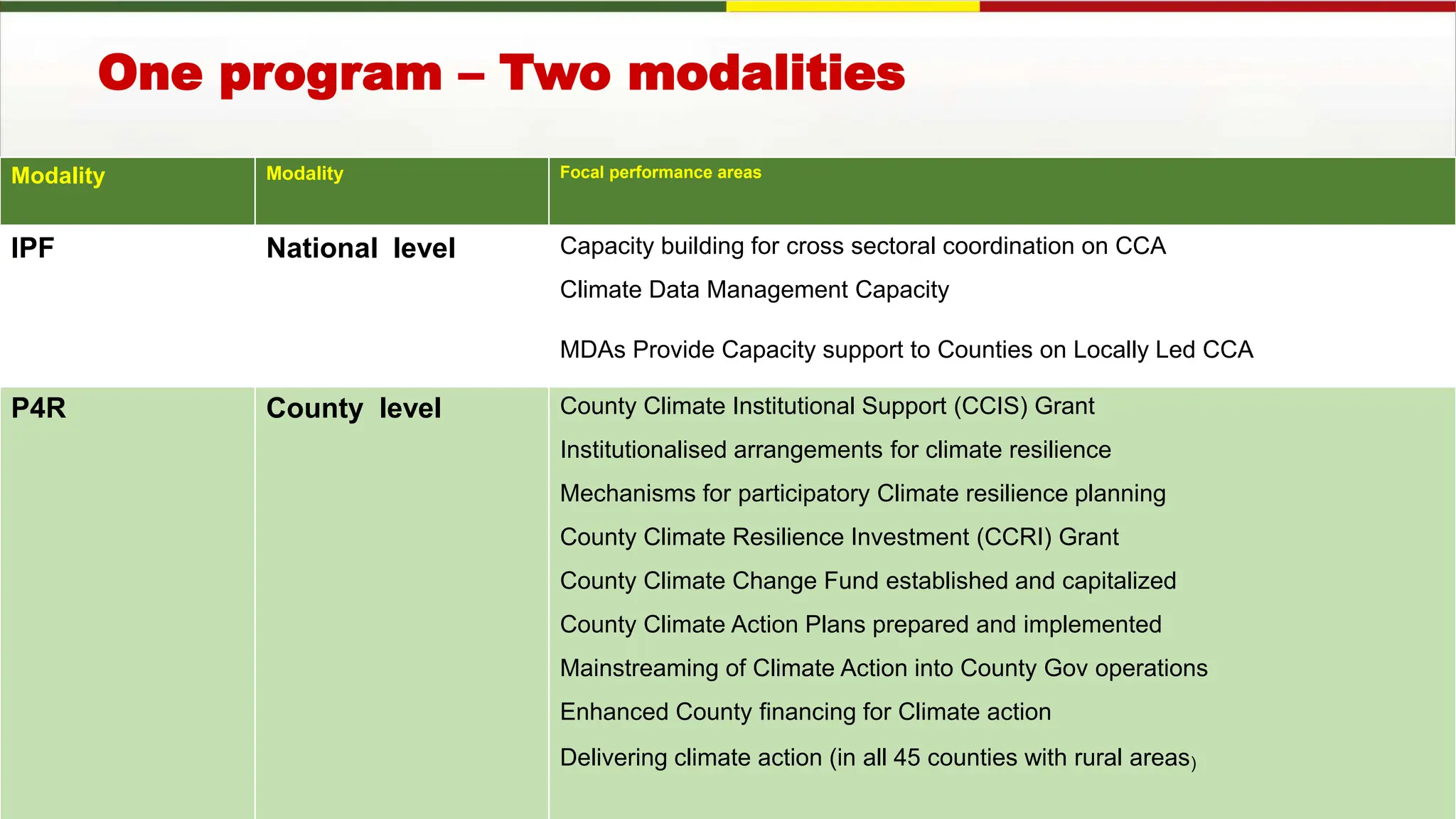 One program – Two modalities

| Modality | Modality | Focal performance areas |
|---|---|---|
| IPF | National level | Capacity building for cross sectoral coordination on CCA<br>Climate Data Management Capacity<br>MDAs Provide Capacity support to Counties on Locally Led CCA |
| P4R | County level | County Climate Institutional Support (CCIS) Grant<br>Institutionalised arrangements for climate resilience<br>Mechanisms for participatory Climate resilience planning<br>County Climate Resilience Investment (CCRI) Grant<br>County Climate Change Fund established and capitalized<br>County Climate Action Plans prepared and implemented<br>Mainstreaming of Climate Action into County Gov operations<br>Enhanced County financing for Climate action<br>Delivering climate action (in all 45 counties with rural areas) |